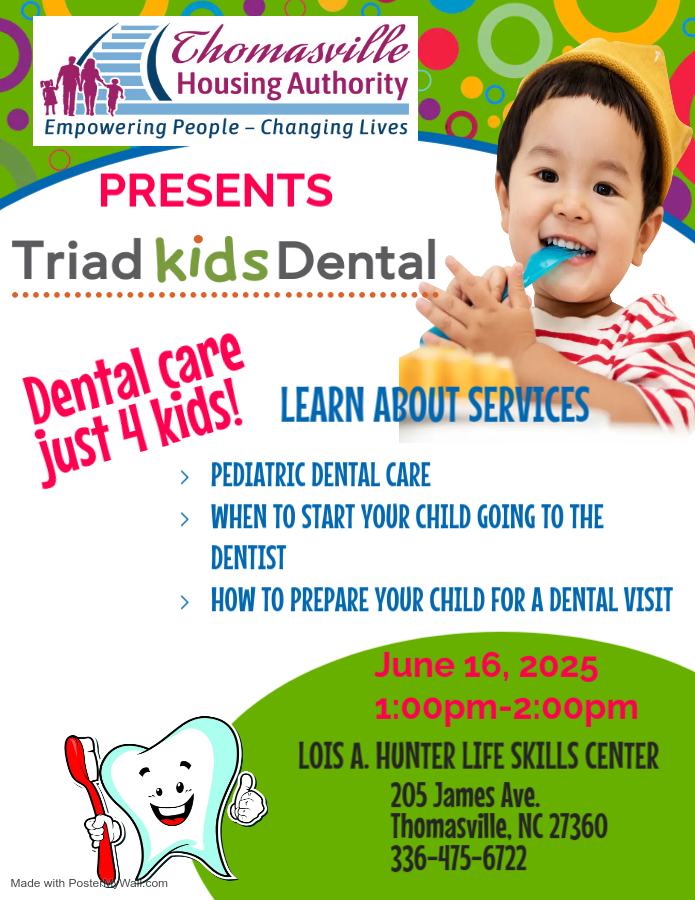 Thomasville Housing Authority
Empowering People – Changing Lives

PRESENTS

Triad kids Dental

Dental care just 4 kids!

LEARN ABOUT SERVICES

› PEDIATRIC DENTAL CARE
› WHEN TO START YOUR CHILD GOING TO THE DENTIST
› HOW TO PREPARE YOUR CHILD FOR A DENTAL VISIT

June 16, 2025
1:00pm-2:00pm

LOIS A. HUNTER LIFE SKILLS CENTER
205 James Ave.
Thomasville, NC 27360
336-475-6722

Made with PosterMyWall.com